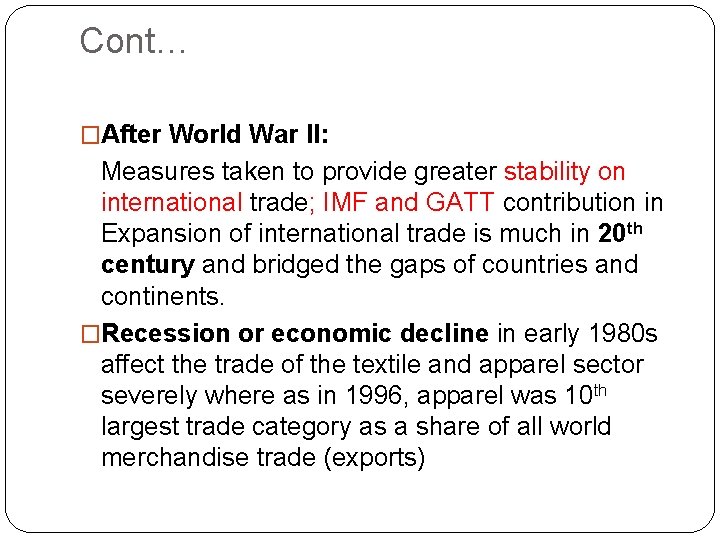 Cont…

□After World War II:

Measures taken to provide greater stability on international trade; IMF and GATT contribution in Expansion of international trade is much in 20$^{th}$ century and bridged the gaps of countries and continents.

□Recession or economic decline in early 1980s affect the trade of the textile and apparel sector severely where as in 1996, apparel was 10$^{th}$ largest trade category as a share of all world merchandise trade (exports)